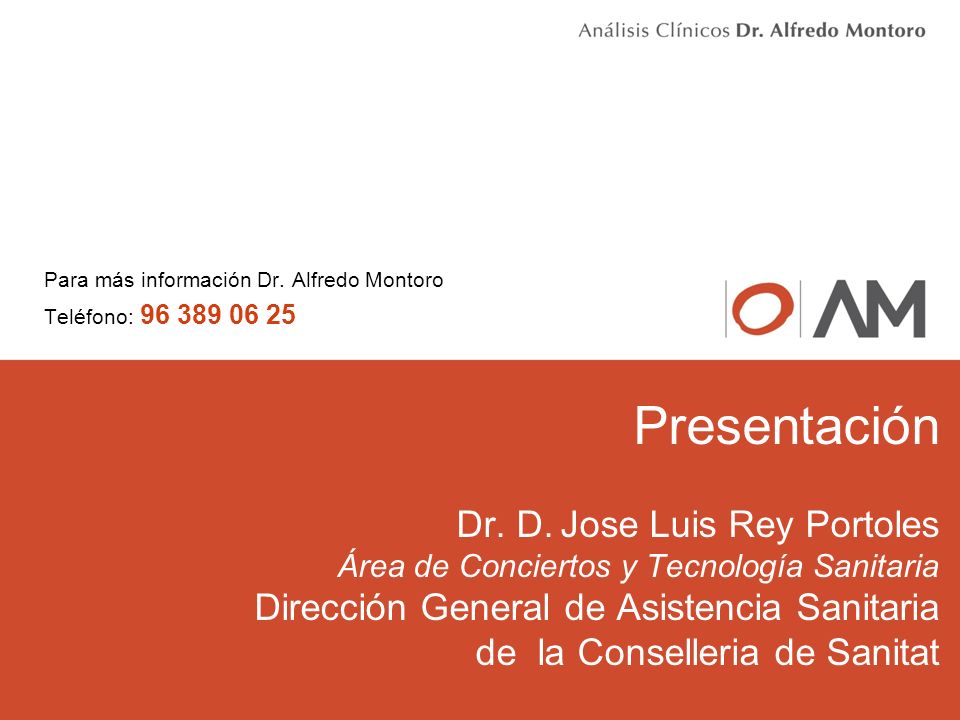 Análisis Clínicos Dr. Alfredo Montoro

Para más información Dr. Alfredo Montoro
Teléfono: 96 389 06 25

AM

Presentación

Dr. D. Jose Luis Rey Portoles
Área de Conciertos y Tecnología Sanitaria
Dirección General de Asistencia Sanitaria de la Conselleria de Sanitat